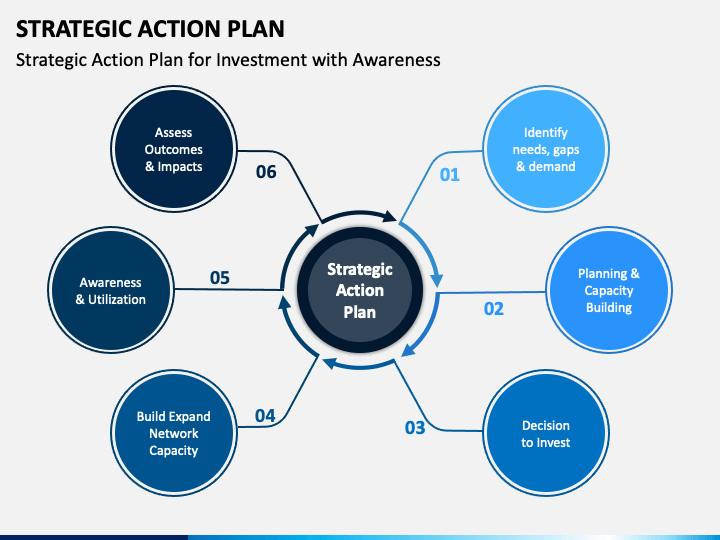 STRATEGIC ACTION PLAN

Strategic Action Plan for Investment with Awareness

Strategic Action Plan

01
Identify needs, gaps & demand

02
Planning & Capacity Building

03
Decision to Invest

04
Build Expand Network Capacity

05
Awareness & Utilization

06
Assess Outcomes & Impacts